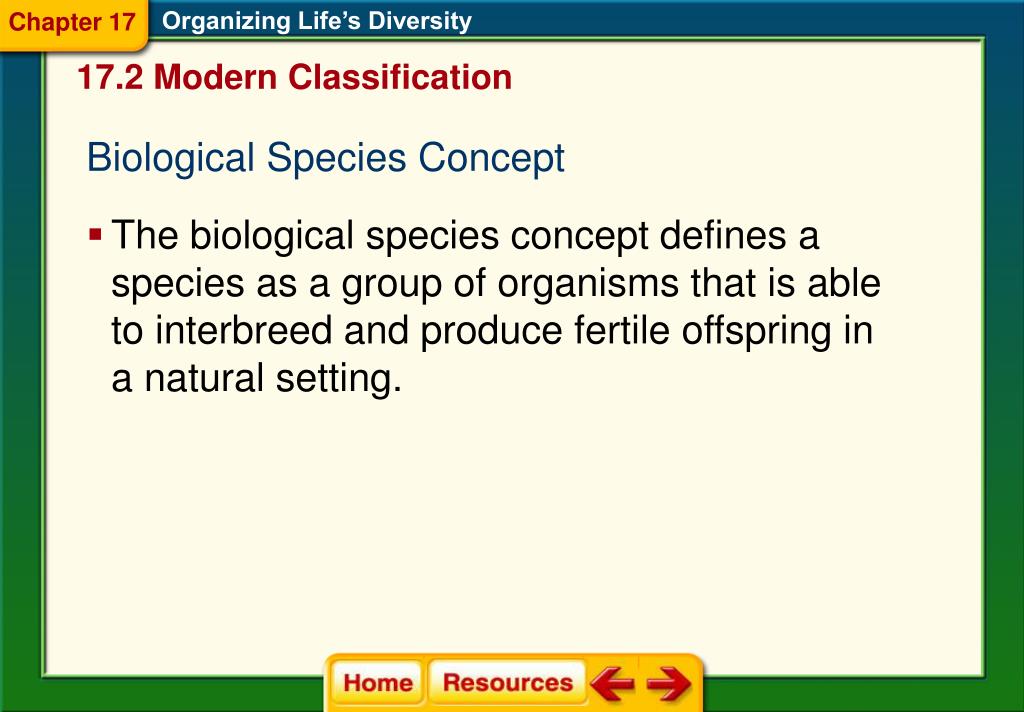 Chapter 17 Organizing Life's Diversity

17.2 Modern Classification

Biological Species Concept

▪ The biological species concept defines a species as a group of organisms that is able to interbreed and produce fertile offspring in a natural setting.

Home Resources